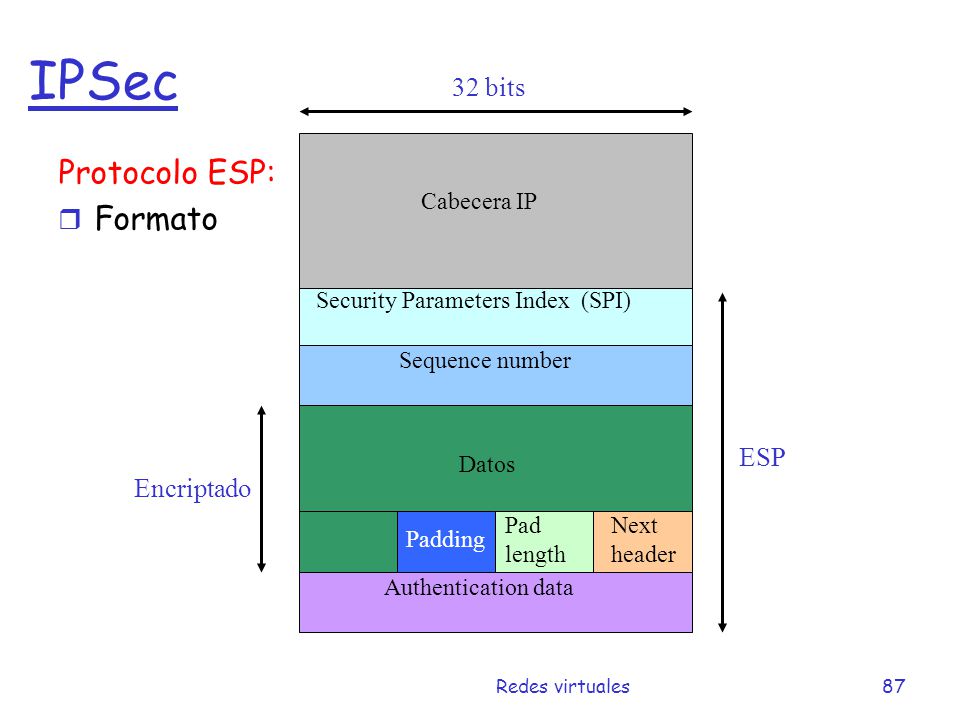 IPSec

Protocolo ESP:

Formato

32 bits

Cabecera IP

Security Parameters Index (SPI)

Sequence number

Datos

Padding

Pad length

Next header

Authentication data

Encriptado

ESP

Redes virtuales

87